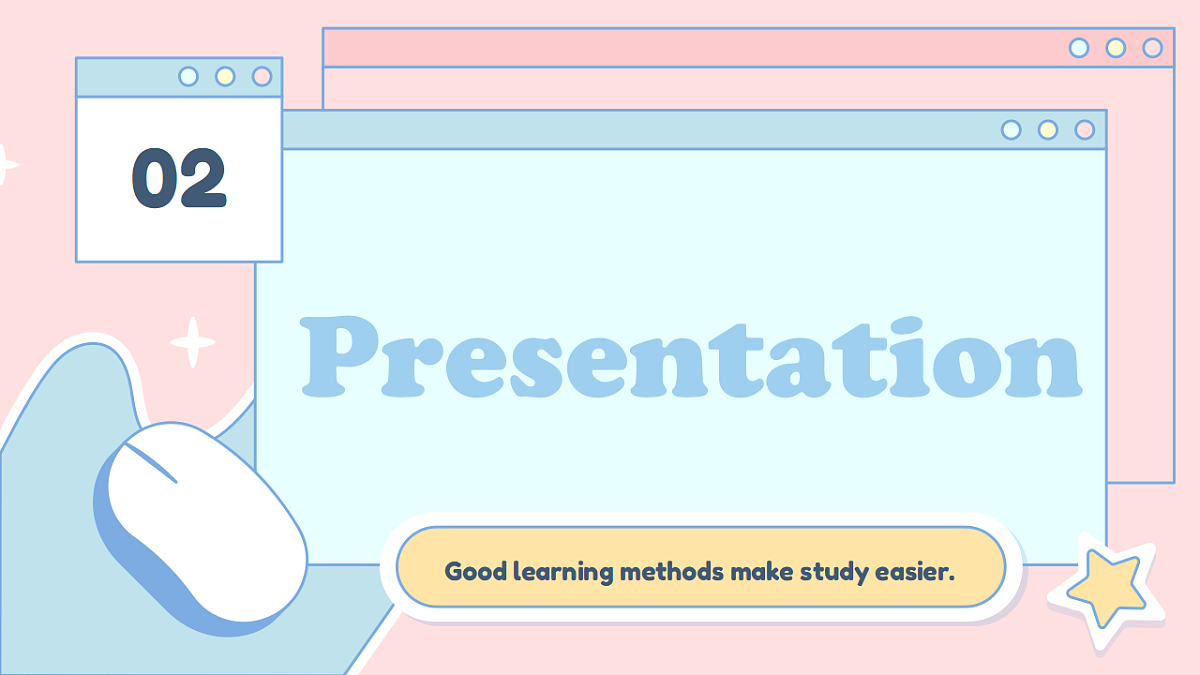 02

Presentation

Good learning methods make study easier.